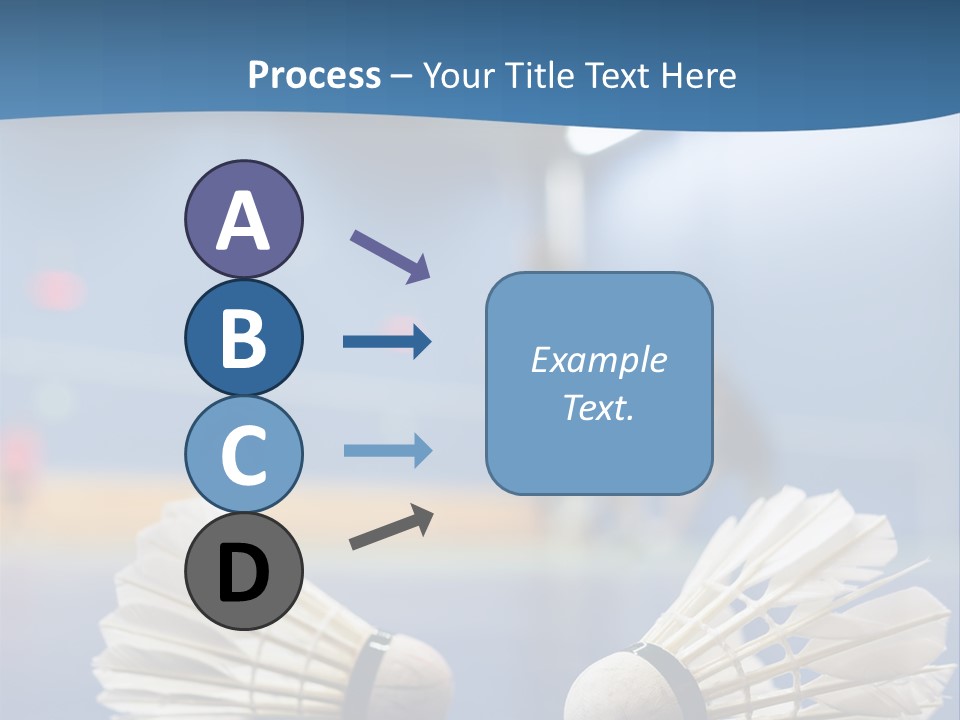 Process – Your Title Text Here

A

B

C

D

Example Text.